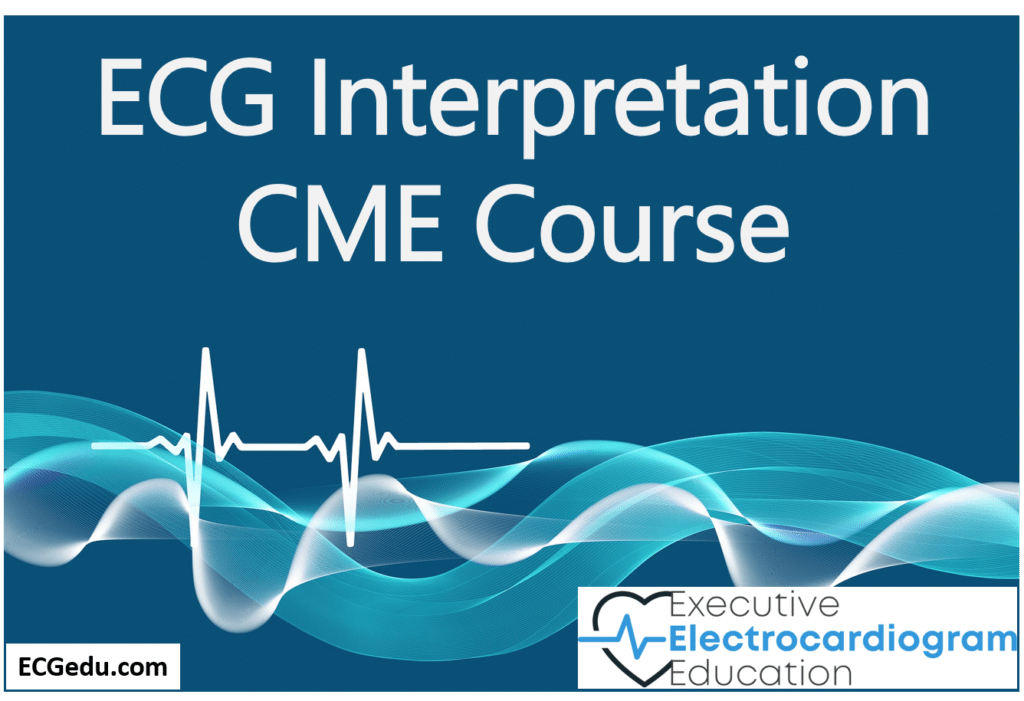 ECG Interpretation CME Course

ECGedu.com

Executive
Electrocardiogram
Education